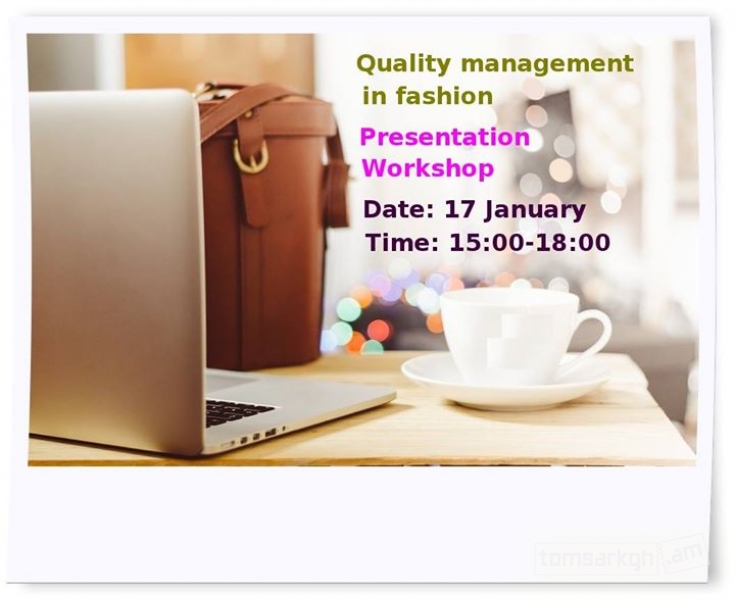 Quality management in fashion

Presentation Workshop

Date: 17 January
Time: 15:00-18:00

tomsarkgh.am